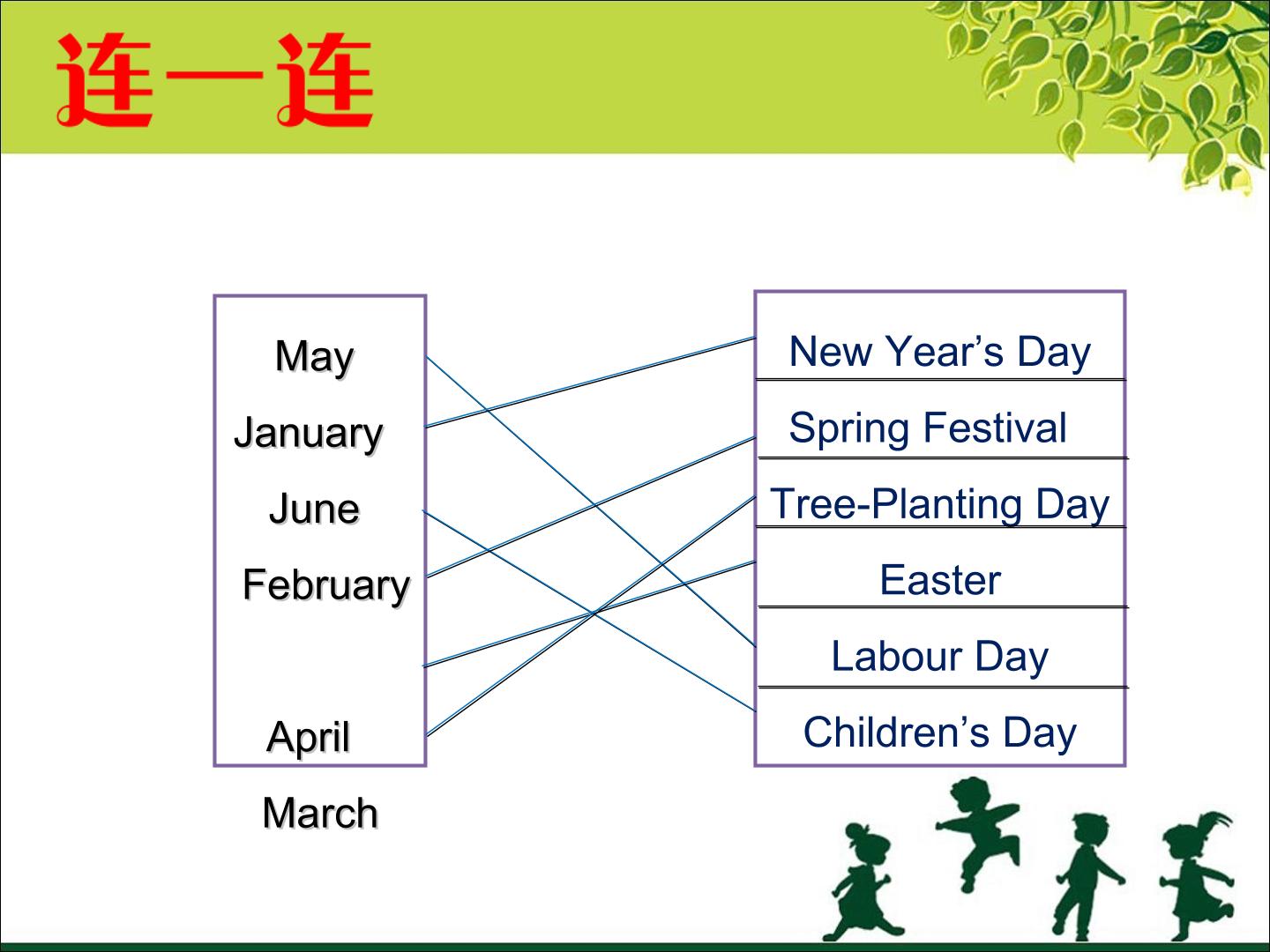 连一连

May
January
June
February
April
March

New Year's Day
Spring Festival
Tree-Planting Day
Easter
Labour Day
Children's Day